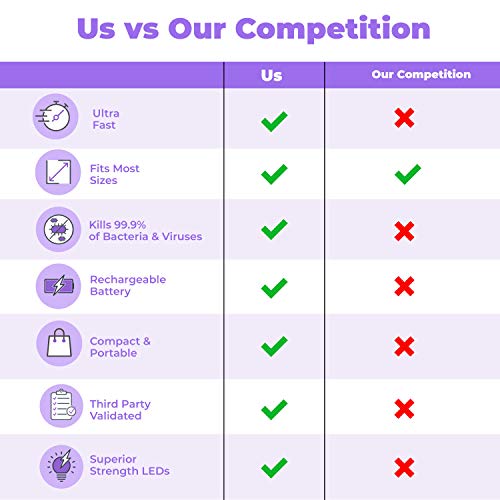 Us vs Our Competition

| | Us | Our Competition |
|---|---|---|
| Ultra Fast | ✓ | ✗ |
| Fits Most Sizes | ✓ | ✓ |
| Kills 99.9% of Bacteria & Viruses | ✓ | ✗ |
| Rechargeable Battery | ✓ | ✗ |
| Compact & Portable | ✓ | ✗ |
| Third Party Validated | ✓ | ✗ |
| Superior Strength LEDs | ✓ | ✗ |